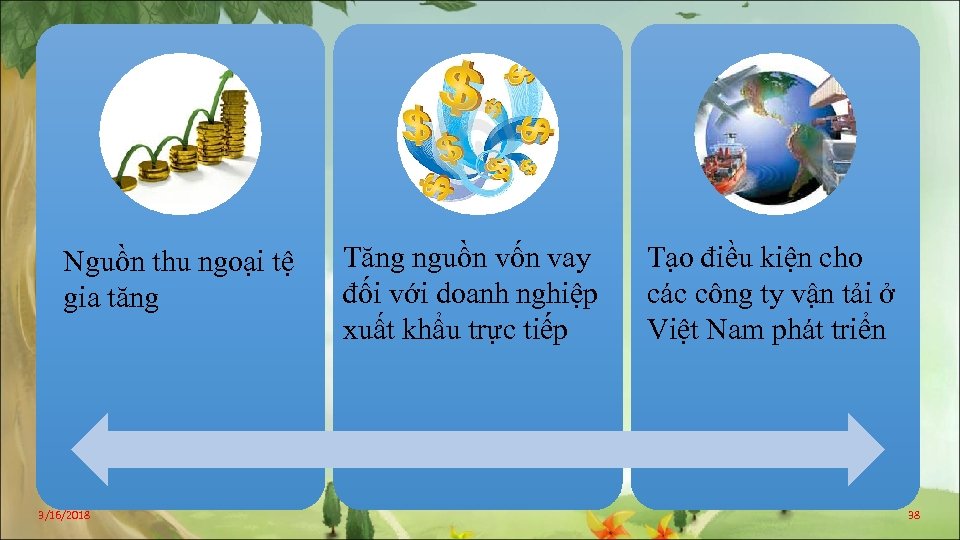 Nguồn thu ngoại tệ gia tăng

Tăng nguồn vốn vay đối với doanh nghiệp xuất khẩu trực tiếp

Tạo điều kiện cho các công ty vận tải ở Việt Nam phát triển

3/16/2018

38